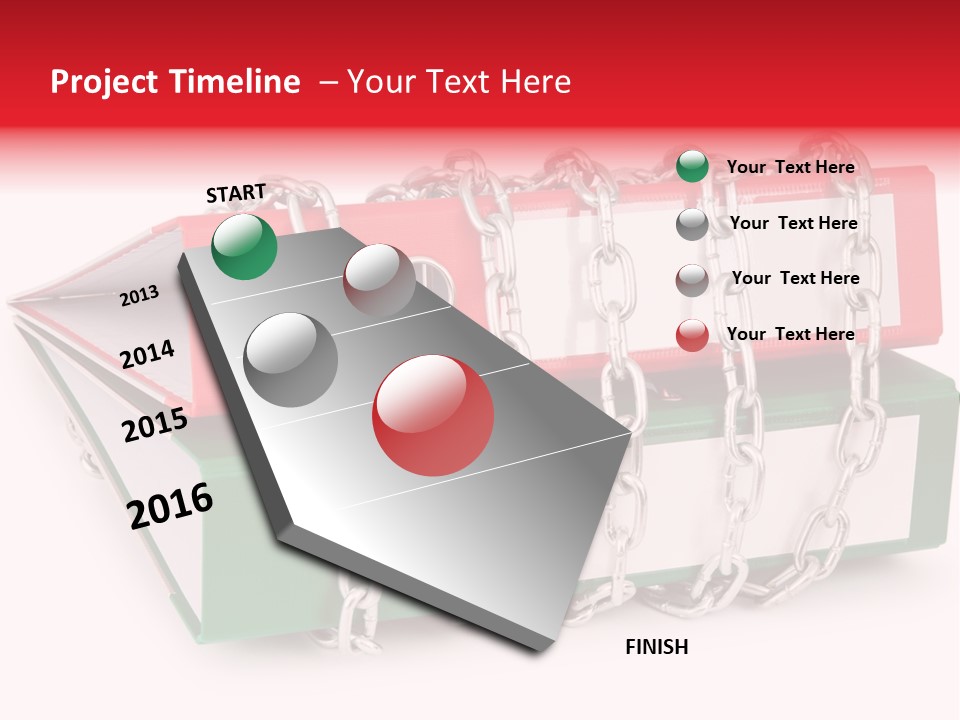 Project Timeline – Your Text Here

START

2013

2014

2015

2016

FINISH

Your Text Here

Your Text Here

Your Text Here

Your Text Here